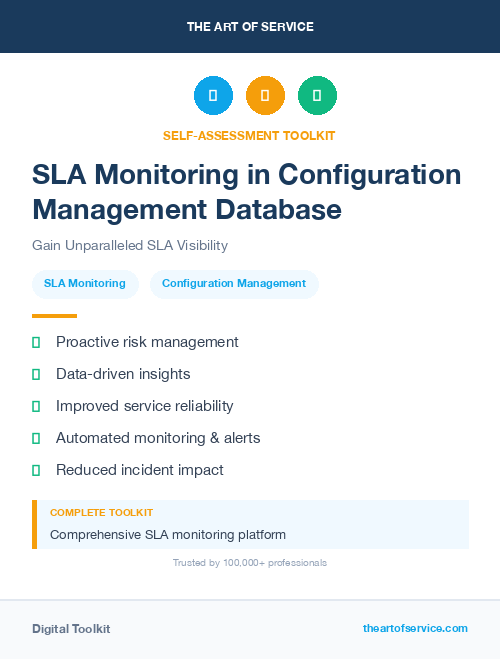 THE ART OF SERVICE

SELF-ASSESSMENT TOOLKIT

SLA Monitoring in Configuration Management Database

Gain Unparalleled SLA Visibility

SLA Monitoring

Configuration Management

Proactive risk management

Data-driven insights

Improved service reliability

Automated monitoring & alerts

Reduced incident impact

COMPLETE TOOLKIT

Comprehensive SLA monitoring platform

Trusted by 100,000+ professionals

Digital Toolkit

theartofservice.com